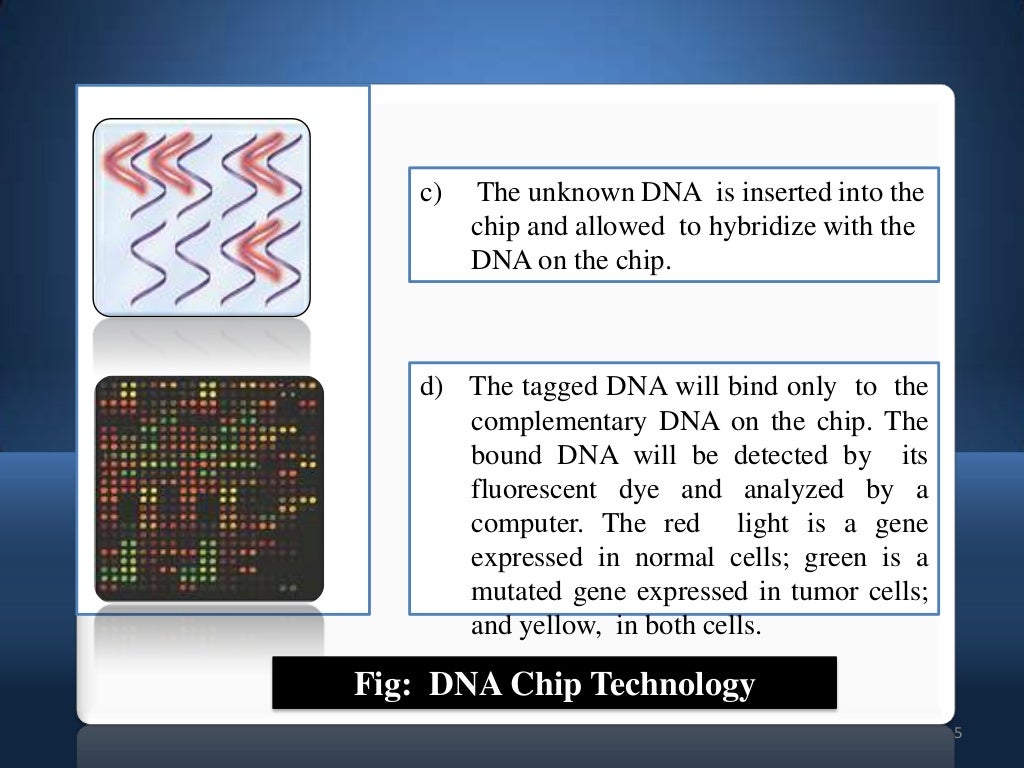 c) The unknown DNA is inserted into the chip and allowed to hybridize with the DNA on the chip.

d) The tagged DNA will bind only to the complementary DNA on the chip. The bound DNA will be detected by its fluorescent dye and analyzed by a computer. The red light is a gene expressed in normal cells; green is a mutated gene expressed in tumor cells; and yellow, in both cells.

Fig: DNA Chip Technology

5